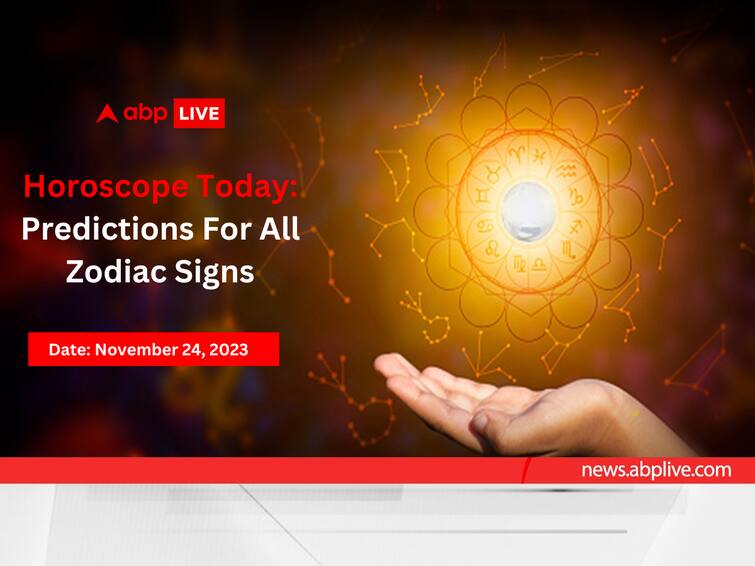 abp LIVE

Horoscope Today: Predictions For All Zodiac Signs

Date: November 24, 2023

news.abplive.com